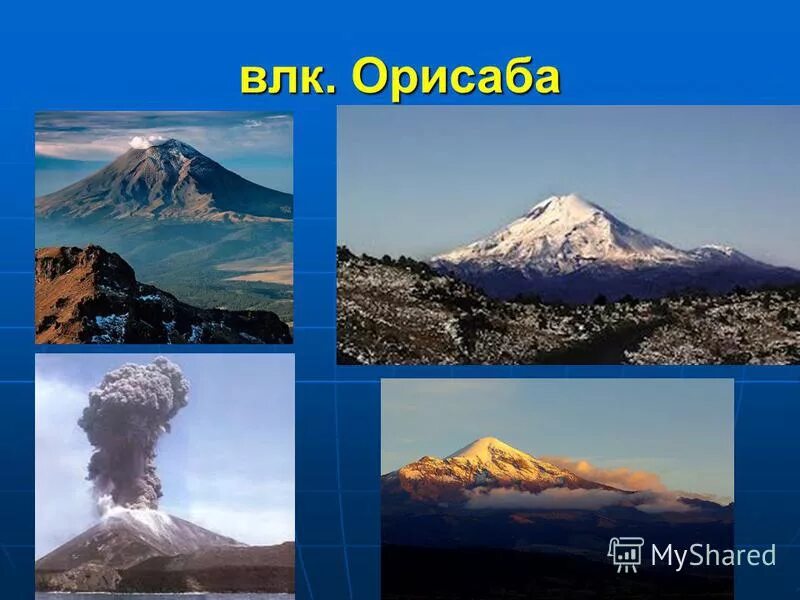 влк. Орисаба

MyShared